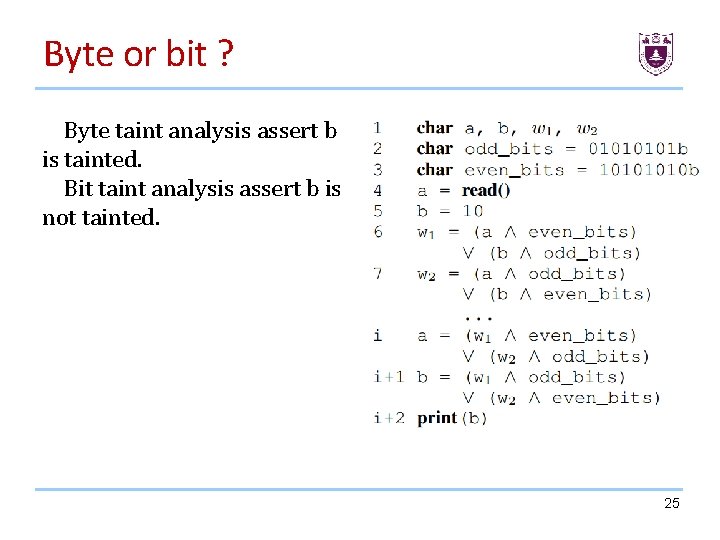 Byte or bit ?

Byte taint analysis assert b is tainted.
Bit taint analysis assert b is not tainted.

1 char a, b, $w_1$, $w_2$
2 char odd_bits = 01010101b
3 char even_bits = 10101010b
4 a = read()
5 b = 10
6 $w_1$ = (a $\wedge$ even_bits)
$\vee$ (b $\wedge$ odd_bits)
7 $w_2$ = (a $\wedge$ odd_bits)
$\vee$ (b $\wedge$ even_bits)
...
i a = ($w_1$ $\wedge$ even_bits)
$\vee$ ($w_2$ $\wedge$ odd_bits)
i+1 b = ($w_1$ $\wedge$ odd_bits)
$\vee$ ($w_2$ $\wedge$ even_bits)
i+2 print(b)

25